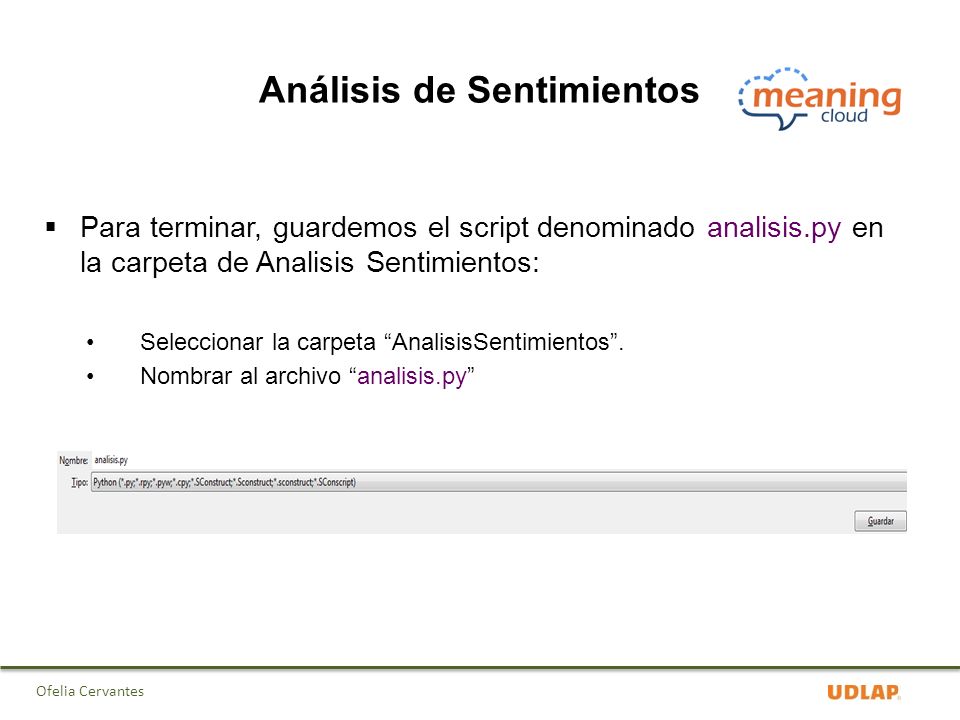 Análisis de Sentimientos

meaning cloud

▪ Para terminar, guardemos el script denominado analisis.py en la carpeta de Analisis Sentimientos:

• Seleccionar la carpeta “AnalisisSentimientos”.
• Nombrar al archivo “analisis.py”

Nombre: analisis.py
Tipo: Python (*.py;*.rpy;*.pyw;*.cpy;*.SConstruct;*.Sconstruct;*.sconstruct;*.SConscript)
Guardar

Ofelia Cervantes

UDLAP